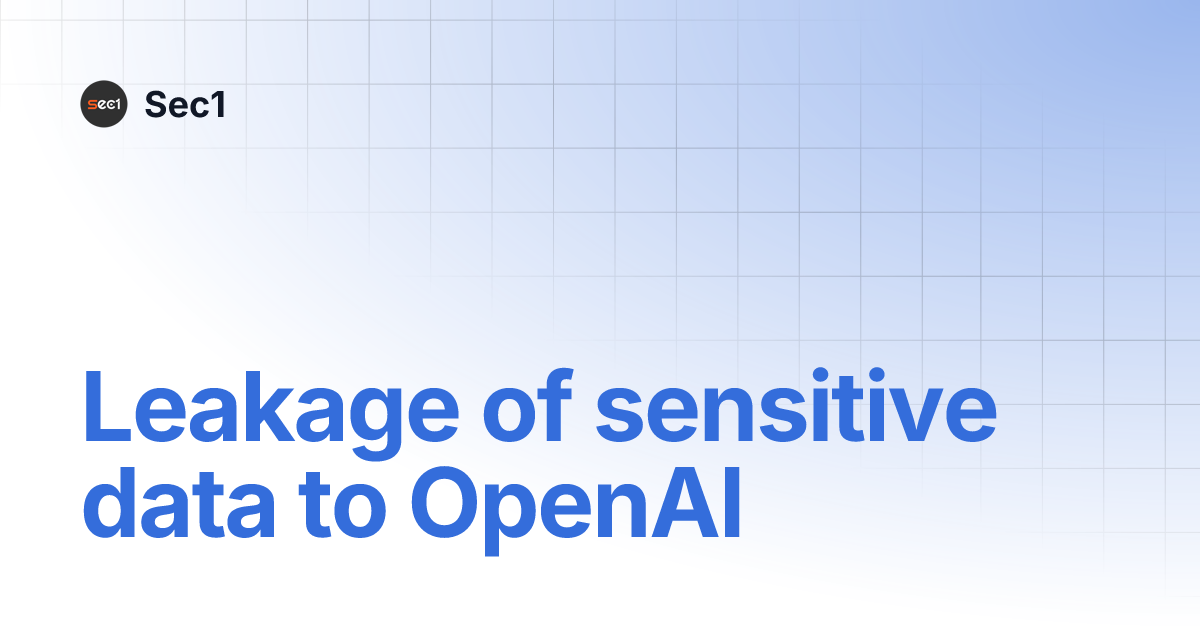 sec1 Sec1

Leakage of sensitive data to OpenAI